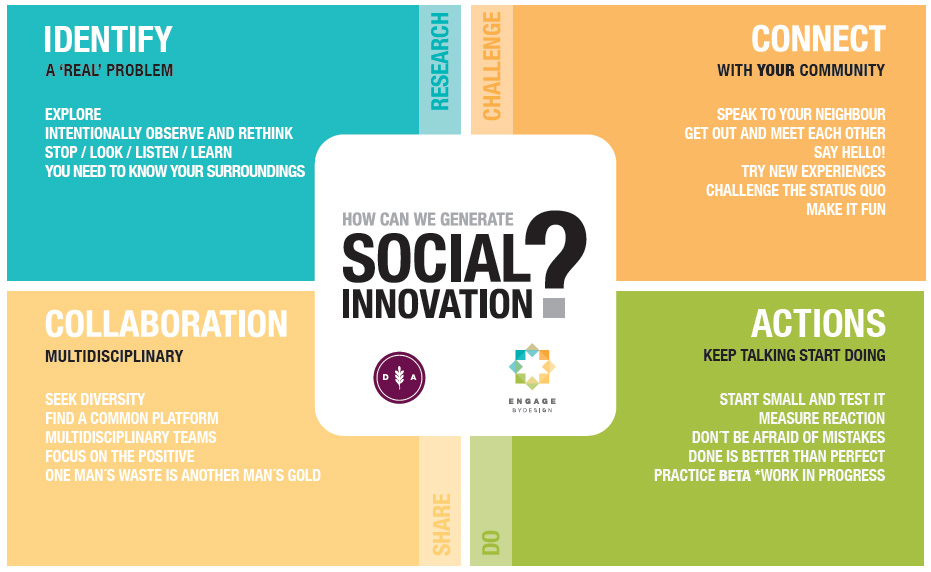 IDENTIFY
A 'REAL' PROBLEM

EXPLORE
INTENTIONALLY OBSERVE AND RETHINK
STOP / LOOK / LISTEN / LEARN
YOU NEED TO KNOW YOUR SURROUNDINGS

RESEARCH

CHALLENGE

CONNECT
WITH YOUR COMMUNITY

SPEAK TO YOUR NEIGHBOUR
GET OUT AND MEET EACH OTHER
SAY HELLO!
TRY NEW EXPERIENCES
CHALLENGE THE STATUS QUO
MAKE IT FUN

HOW CAN WE GENERATE
SOCIAL INNOVATION?

D A

ENGAGE
BYDESIGN

COLLABORATION
MULTIDISCIPLINARY

SEEK DIVERSITY
FIND A COMMON PLATFORM
MULTIDISCIPLINARY TEAMS
FOCUS ON THE POSITIVE
ONE MAN'S WASTE IS ANOTHER MAN'S GOLD

SHARE

DO

ACTIONS
KEEP TALKING START DOING

START SMALL AND TEST IT
MEASURE REACTION
DON'T BE AFRAID OF MISTAKES
DONE IS BETTER THAN PERFECT
PRACTICE BETA *WORK IN PROGRESS